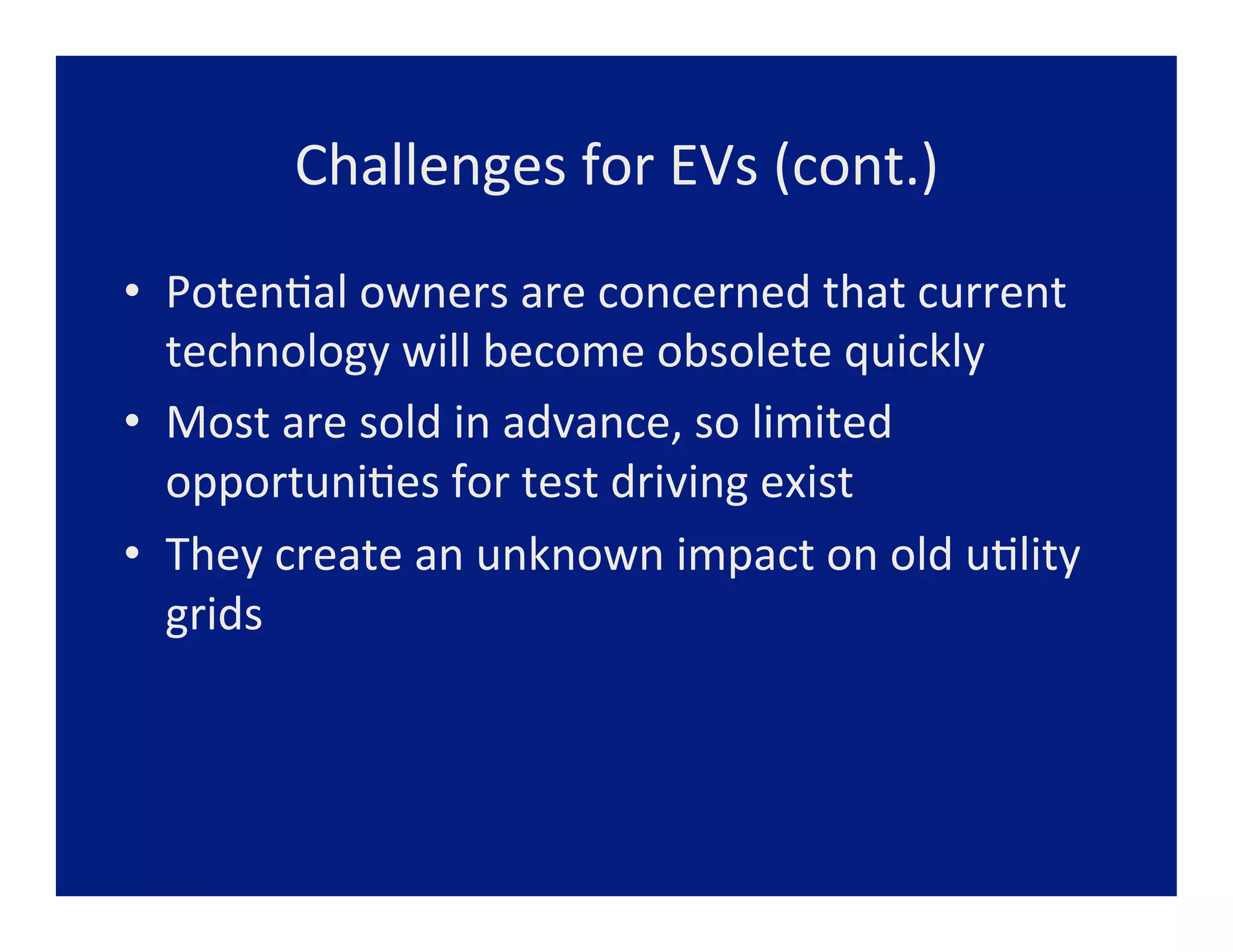 Challenges for EVs (cont.)

• Potential owners are concerned that current technology will become obsolete quickly
• Most are sold in advance, so limited opportunities for test driving exist
• They create an unknown impact on old utility grids